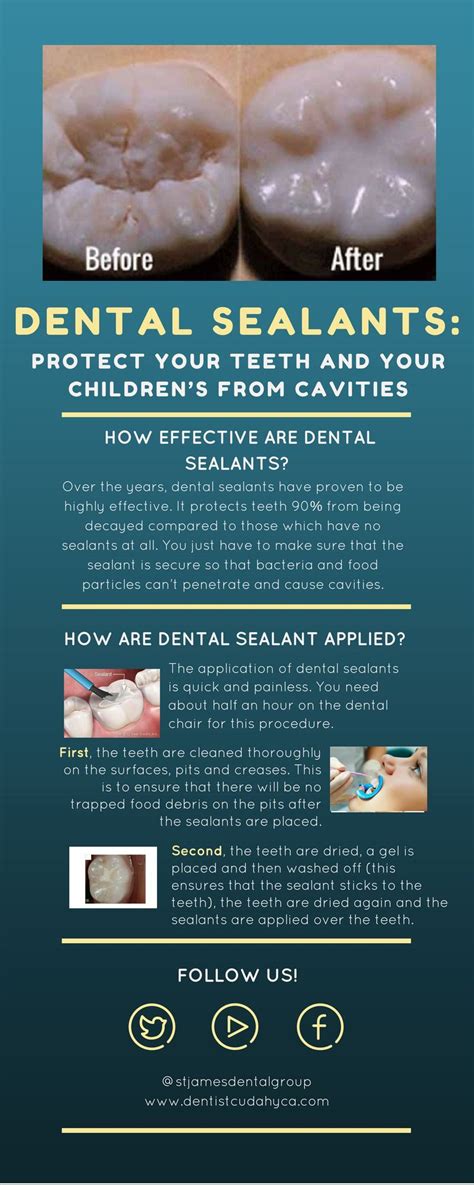 Before

After

DENTAL SEALANTS:

PROTECT YOUR TEETH AND YOUR CHILDREN'S FROM CAVITIES

HOW EFFECTIVE ARE DENTAL SEALANTS?

Over the years, dental sealants have proven to be highly effective. It protects teeth 90% from being decayed compared to those which have no sealants at all. You just have to make sure that the sealant is secure so that bacteria and food particles can't penetrate and cause cavities.

HOW ARE DENTAL SEALANT APPLIED?

Sealant

The application of dental sealants is quick and painless. You need about half an hour on the dental chair for this procedure.

First, the teeth are cleaned thoroughly on the surfaces, pits and creases. This is to ensure that there will be no trapped food debris on the pits after the sealants are placed.

Second, the teeth are dried, a gel is placed and then washed off (this ensures that the sealant sticks to the teeth), the teeth are dried again and the sealants are applied over the teeth.

FOLLOW US!

@stjamesdentalgroup
www.dentistcudahyca.com